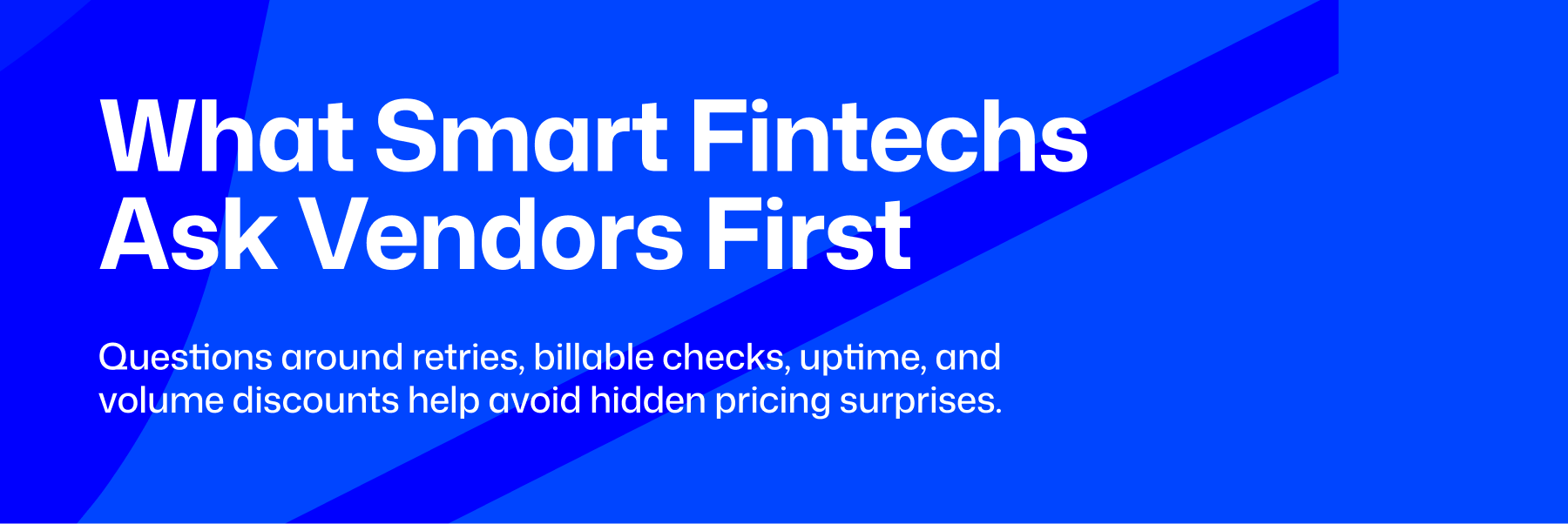 What Smart Fintechs Ask Vendors First

Questions around retries, billable checks, uptime, and volume discounts help avoid hidden pricing surprises.